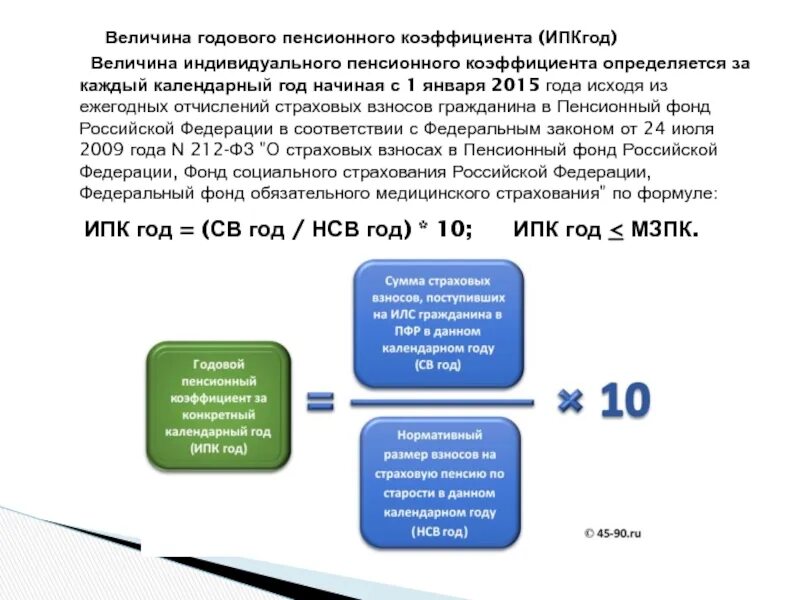 Величина годового пенсионного коэффициента (ИПКгод)

Величина индивидуального пенсионного коэффициента определяется за каждый календарный год начиная с 1 января 2015 года исходя из ежегодных отчислений страховых взносов гражданина в Пенсионный фонд Российской Федерации в соответствии с Федеральным законом от 24 июля 2009 года N 212-ФЗ "О страховых взносах в Пенсионный фонд Российской Федерации, Фонд социального страхования Российской Федерации, Федеральный фонд обязательного медицинского страхования" по формуле:

ИПК год = (СВ год / НСВ год) * 10; ИПК год $\leq$ МЗПК.

Годовой пенсионный коэффициент за конкретный календарный год (ИПК год)

=

Сумма страховых взносов, поступивших на ИЛС гражданина в ПФР в данном календарном году (СВ год)

Нормативный размер взносов на страховую пенсию по старости в данном календарном году (НСВ год)

× 10

© 45-90.ru